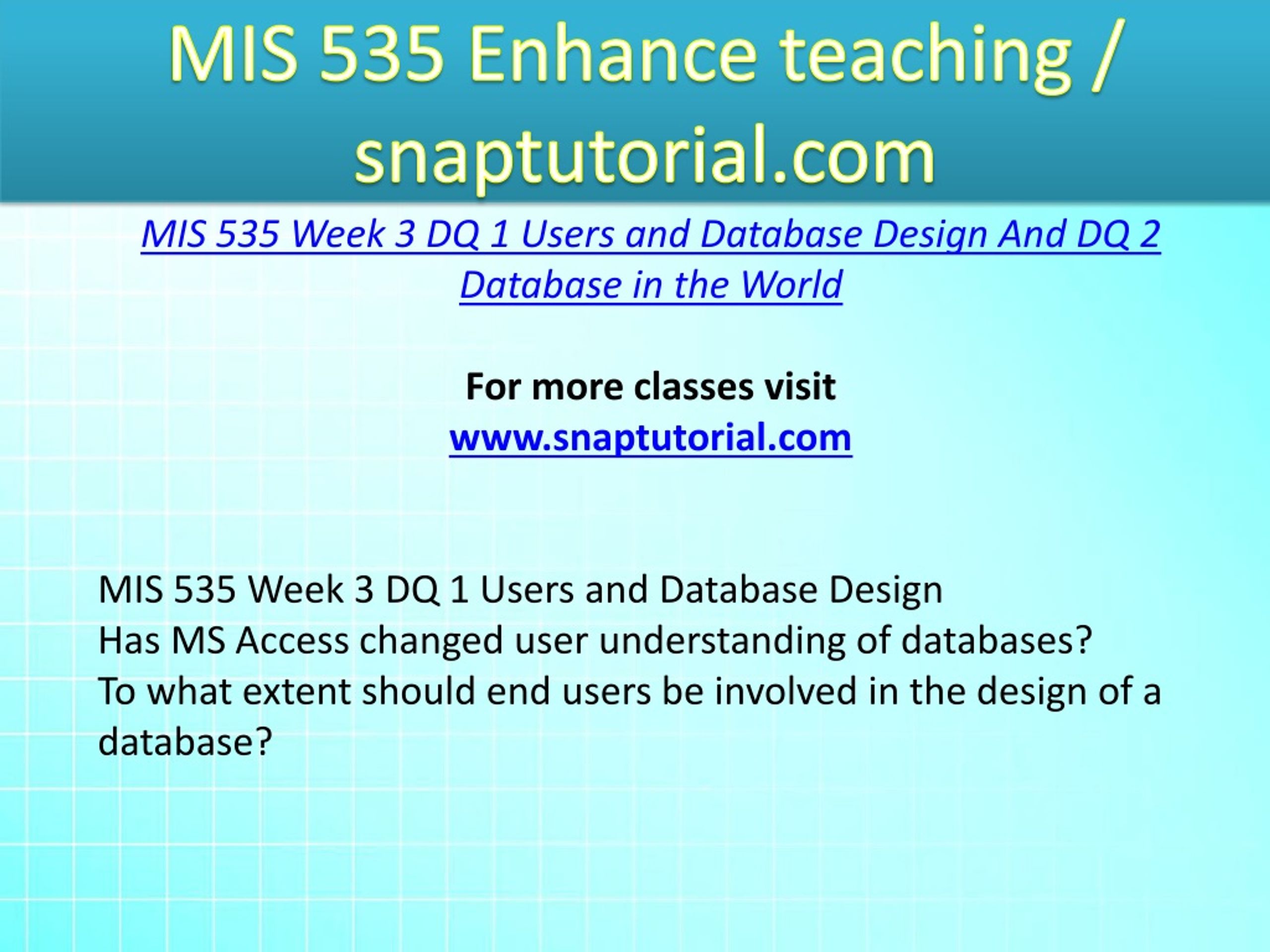 MIS 535 Enhance teaching / snaptutorial.com

MIS 535 Week 3 DQ 1 Users and Database Design And DQ 2 Database in the World

For more classes visit
www.snaptutorial.com

MIS 535 Week 3 DQ 1 Users and Database Design
Has MS Access changed user understanding of databases?
To what extent should end users be involved in the design of a database?